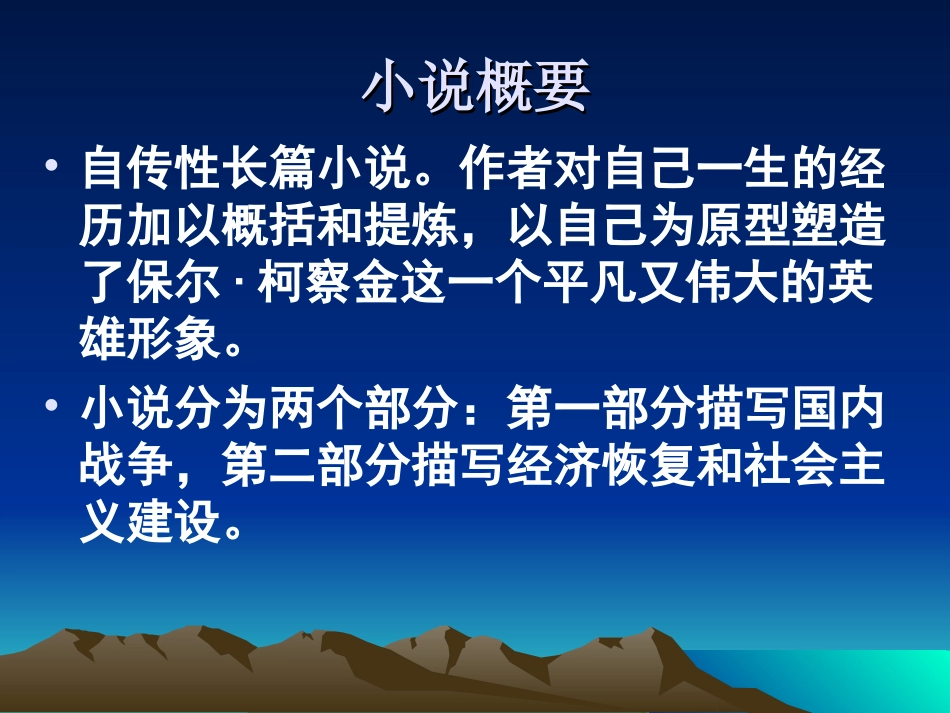 小说概要

• 自传性长篇小说。作者对自己一生的经历加以概括和提炼，以自己为原型塑造了保尔 · 柯察金这一个平凡又伟大的英雄形象。

• 小说分为两个部分：第一部分描写国内战争，第二部分描写经济恢复和社会主义建设。